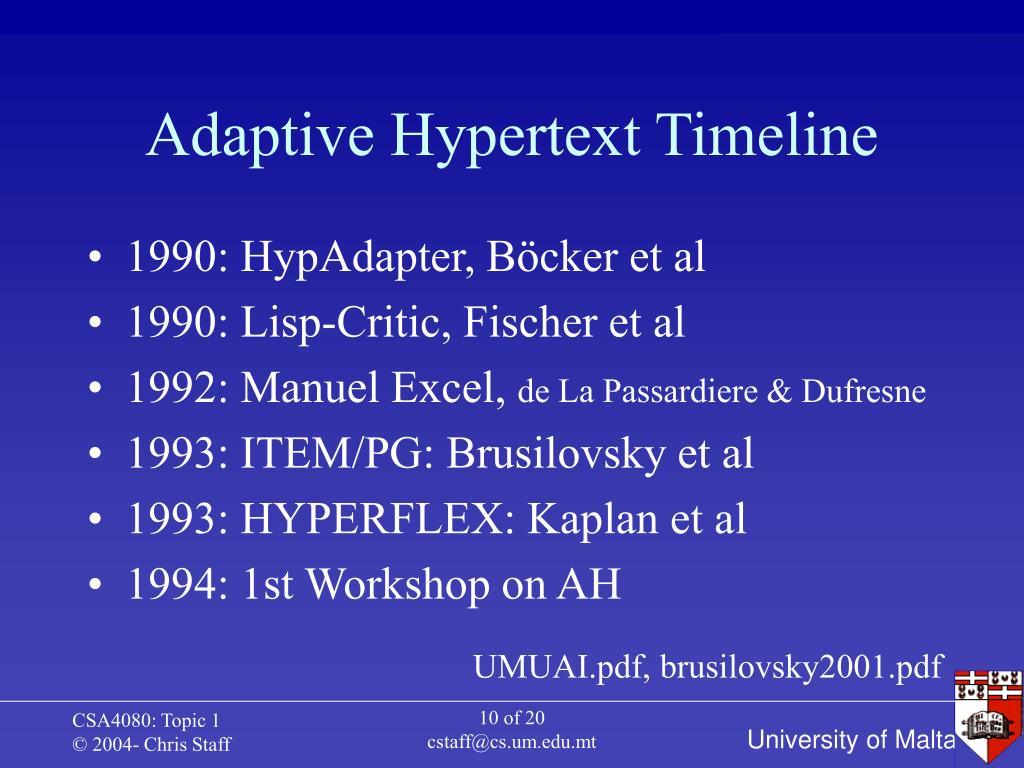 Adaptive Hypertext Timeline

• 1990: HypAdapter, Böcker et al
• 1990: Lisp-Critic, Fischer et al
• 1992: Manuel Excel, de La Passardiere & Dufresne
• 1993: ITEM/PG: Brusilovsky et al
• 1993: HYPERFLEX: Kaplan et al
• 1994: 1st Workshop on AH

UMUAI.pdf, brusilovsky2001.pdf

CSA4080: Topic 1
© 2004- Chris Staff

10 of 20
cstaff@cs.um.edu.mt

University of Malta